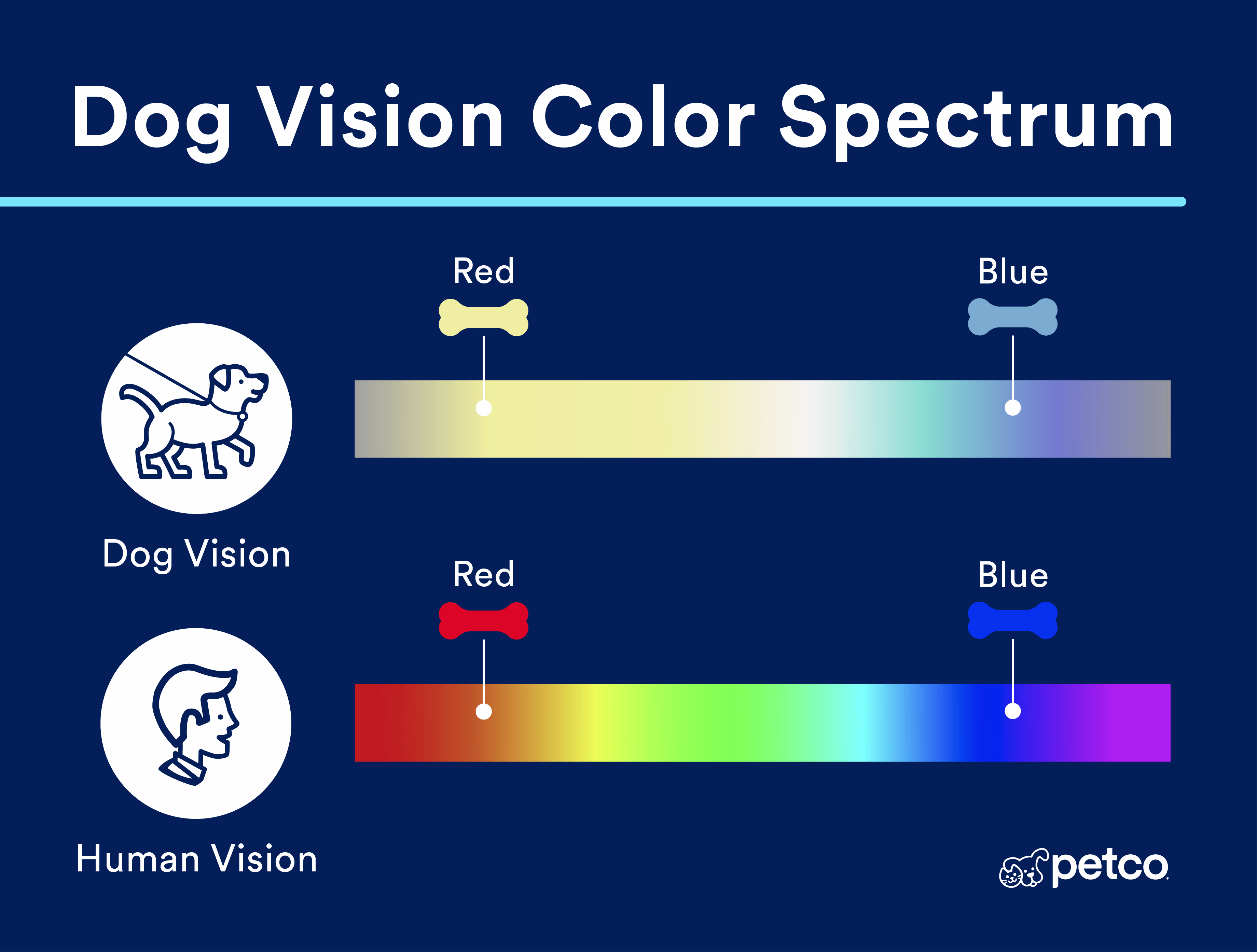 Dog Vision Color Spectrum

Red

Blue

Dog Vision

Red

Blue

Human Vision

petco